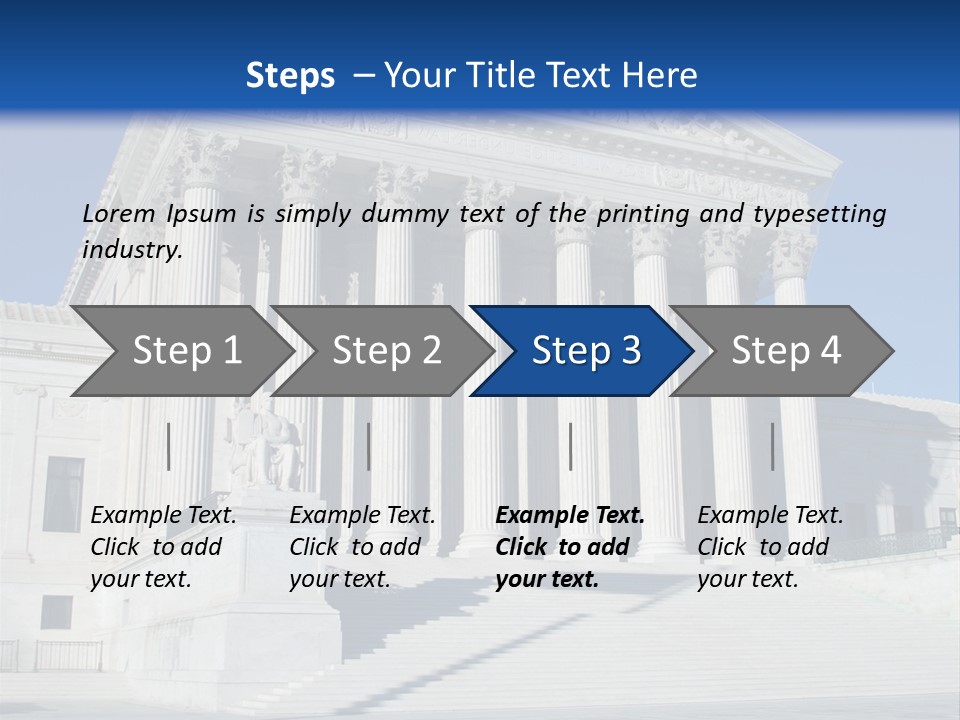 Steps – Your Title Text Here

Lorem Ipsum is simply dummy text of the printing and typesetting industry.

Step 1

Step 2

Step 3

Step 4

Example Text. Click to add your text.

Example Text. Click to add your text.

Example Text. Click to add your text.

Example Text. Click to add your text.